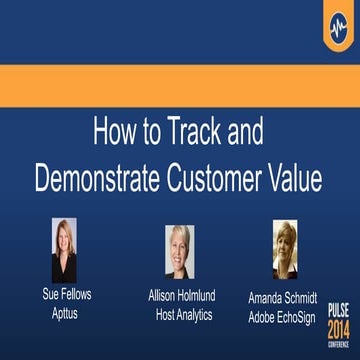 How to Track and Demonstrate Customer Value

Sue Fellows
Apttus

Allison Holmlund
Host Analytics

Amanda Schmidt
Adobe EchoSign

PULSE
2014
CONFERENCE